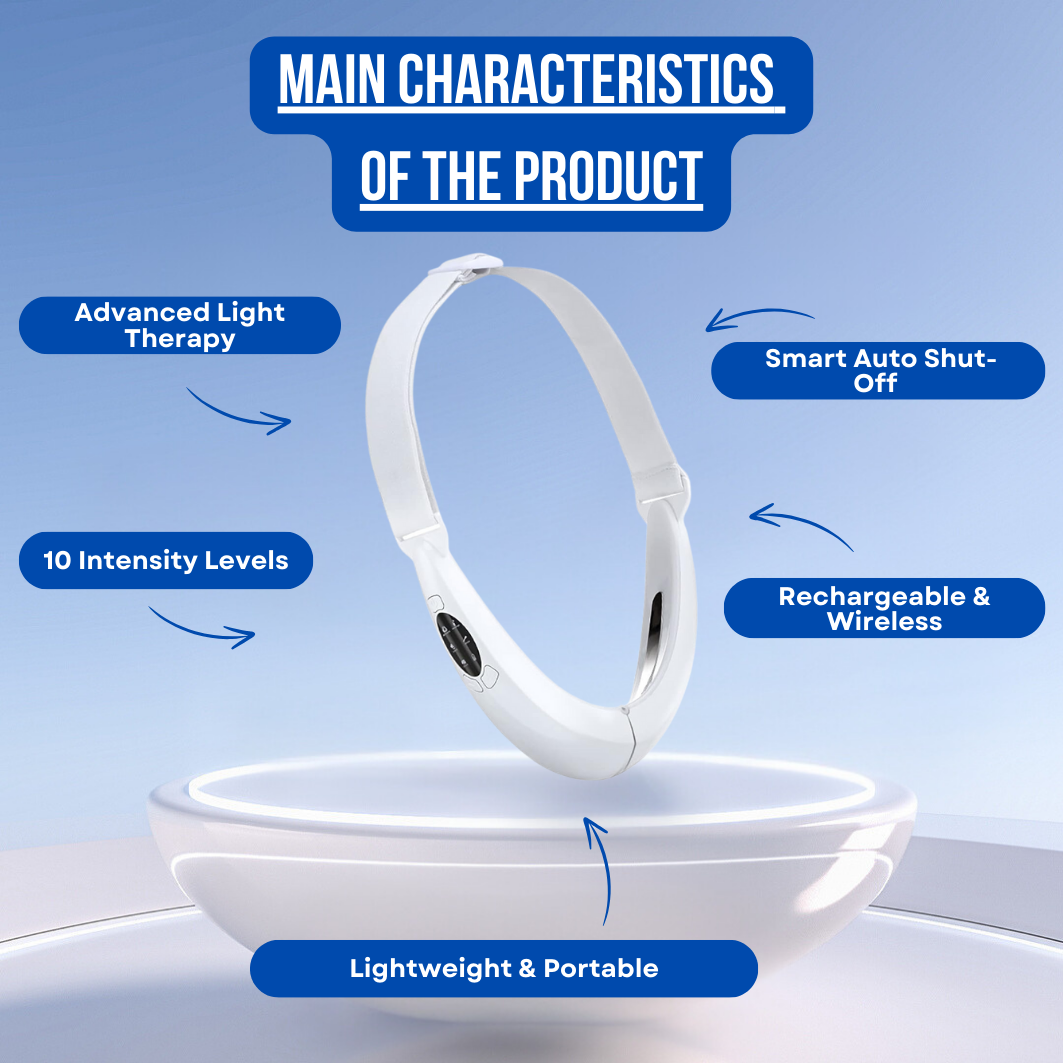 MAIN CHARACTERISTICS OF THE PRODUCT

Advanced Light Therapy

Smart Auto Shut-Off

10 Intensity Levels

Rechargeable & Wireless

Lightweight & Portable